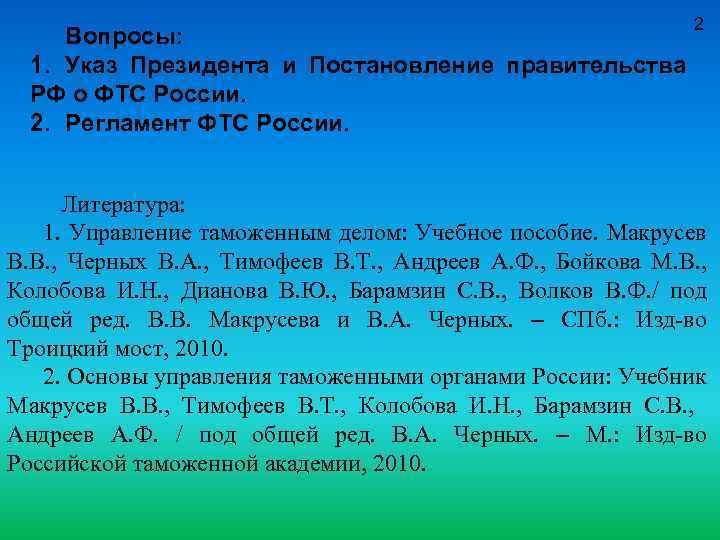 2

Вопросы:
1. Указ Президента и Постановление правительства РФ о ФТС России.
2. Регламент ФТС России.

Литература:
1. Управление таможенным делом: Учебное пособие. Макрусев В.В., Черных В.А., Тимофеев В.Т., Андреев А.Ф., Бойкова М.В., Колобова И.Н., Дианова В.Ю., Барамзин С.В., Волков В.Ф./ под общей ред. В.В. Макрусева и В.А. Черных. – СПб.: Изд-во Троицкий мост, 2010.
2. Основы управления таможенными органами России: Учебник Макрусев В.В., Тимофеев В.Т., Колобова И.Н., Барамзин С.В., Андреев А.Ф. / под общей ред. В.А. Черных. – М.: Изд-во Российской таможенной академии, 2010.